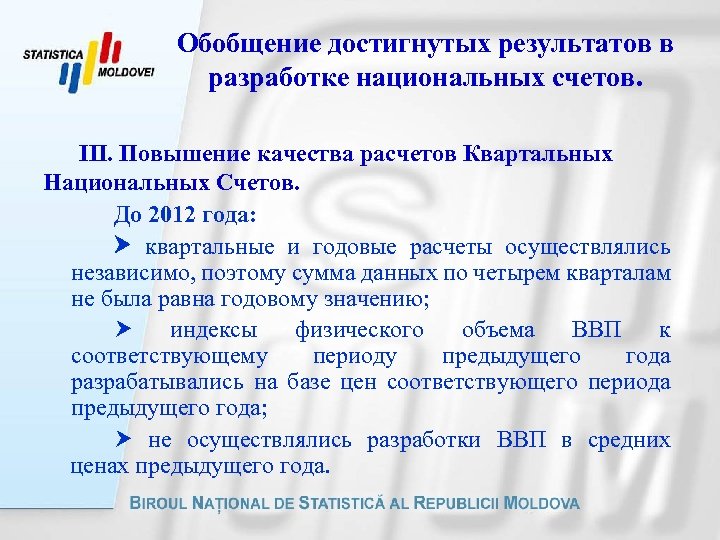 STATISTICA MOLDOVEI

Обобщение достигнутых результатов в разработке национальных счетов.

III. Повышение качества расчетов Квартальных Национальных Счетов.

До 2012 года:

➤ квартальные и годовые расчеты осуществлялись независимо, поэтому сумма данных по четырем кварталам не была равна годовому значению;

➤ индексы физического объема ВВП к соответствующему периоду предыдущего года разрабатывались на базе цен соответствующего периода предыдущего года;

➤ не осуществлялись разработки ВВП в средних ценах предыдущего года.

BIROUL NAȚIONAL DE STATISTICĂ AL REPUBLICII MOLDOVA